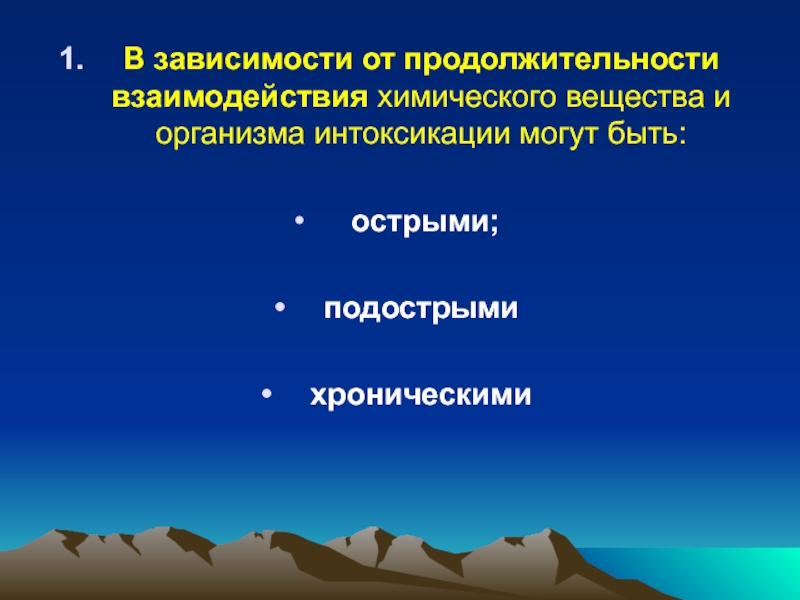 1. В зависимости от продолжительности взаимодействия химического вещества и организма интоксикации могут быть:

• острыми;

• подострыми

• хроническими